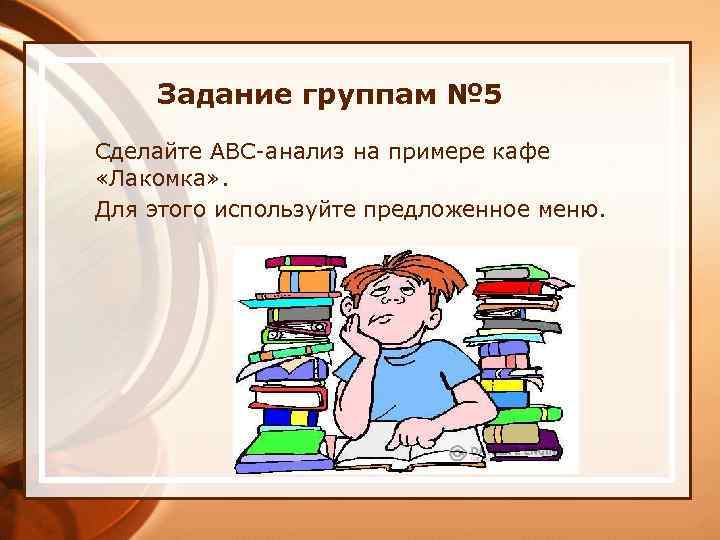 Задание группам №5

Сделайте АВС-анализ на примере кафе «Лакомка».

Для этого используйте предложенное меню.